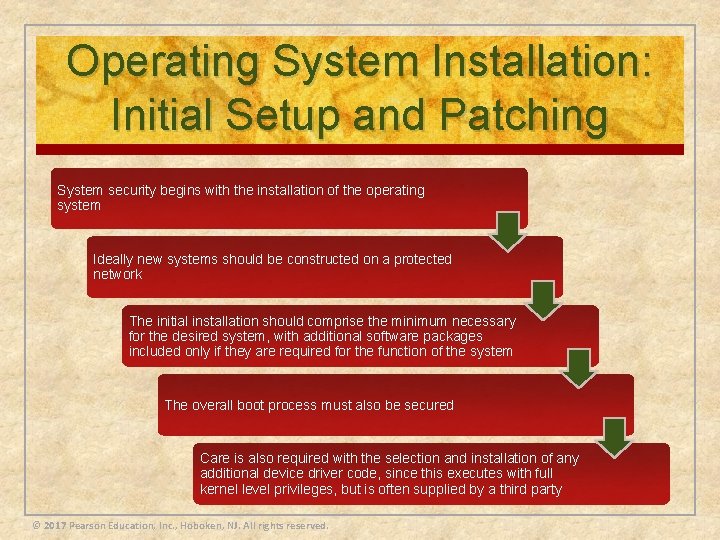 Operating System Installation: Initial Setup and Patching

System security begins with the installation of the operating system

Ideally new systems should be constructed on a protected network

The initial installation should comprise the minimum necessary for the desired system, with additional software packages included only if they are required for the function of the system

The overall boot process must also be secured

Care is also required with the selection and installation of any additional device driver code, since this executes with full kernel level privileges, but is often supplied by a third party

© 2017 Pearson Education, Inc., Hoboken, NJ. All rights reserved.